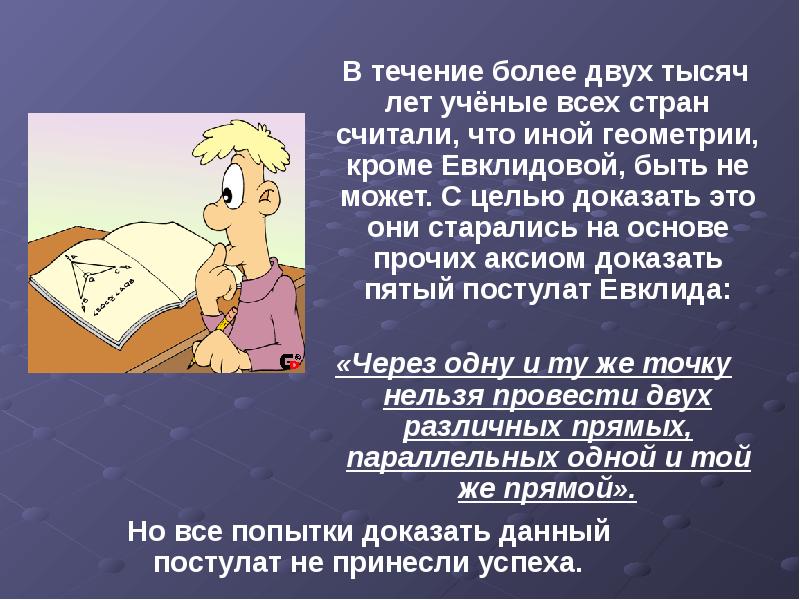 В течение более двух тысяч лет учёные всех стран считали, что иной геометрии, кроме Евклидовой, быть не может. С целью доказать это они старались на основе прочих аксиом доказать пятый постулат Евклида:

«Через одну и ту же точку нельзя провести двух различных прямых, параллельных одной и той же прямой».

Но все попытки доказать данный постулат не принесли успеха.